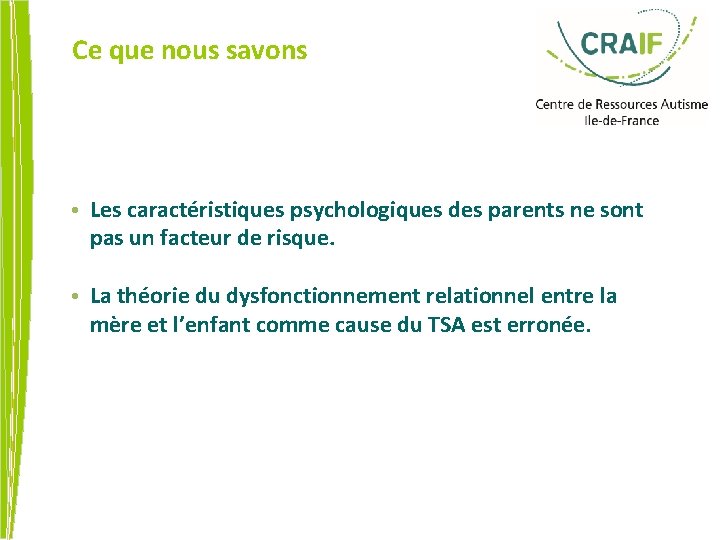 Ce que nous savons

CRAIF

Centre de Ressources Autisme
Ile-de-France

• Les caractéristiques psychologiques des parents ne sont pas un facteur de risque.

• La théorie du dysfonctionnement relationnel entre la mère et l'enfant comme cause du TSA est erronée.